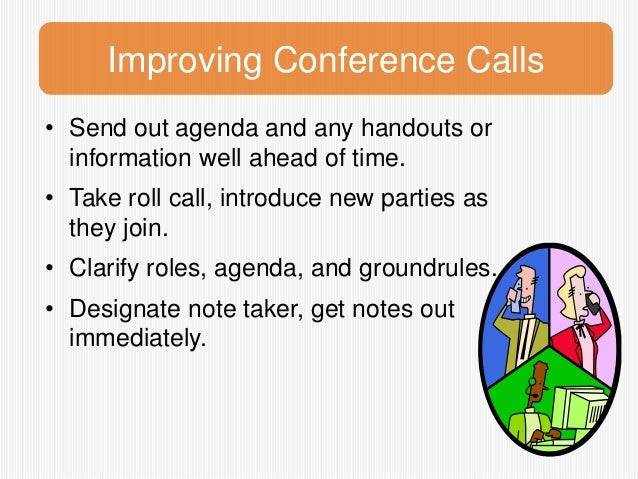 Improving Conference Calls

• Send out agenda and any handouts or information well ahead of time.

• Take roll call, introduce new parties as they join.

• Clarify roles, agenda, and groundrules.

• Designate note taker, get notes out immediately.